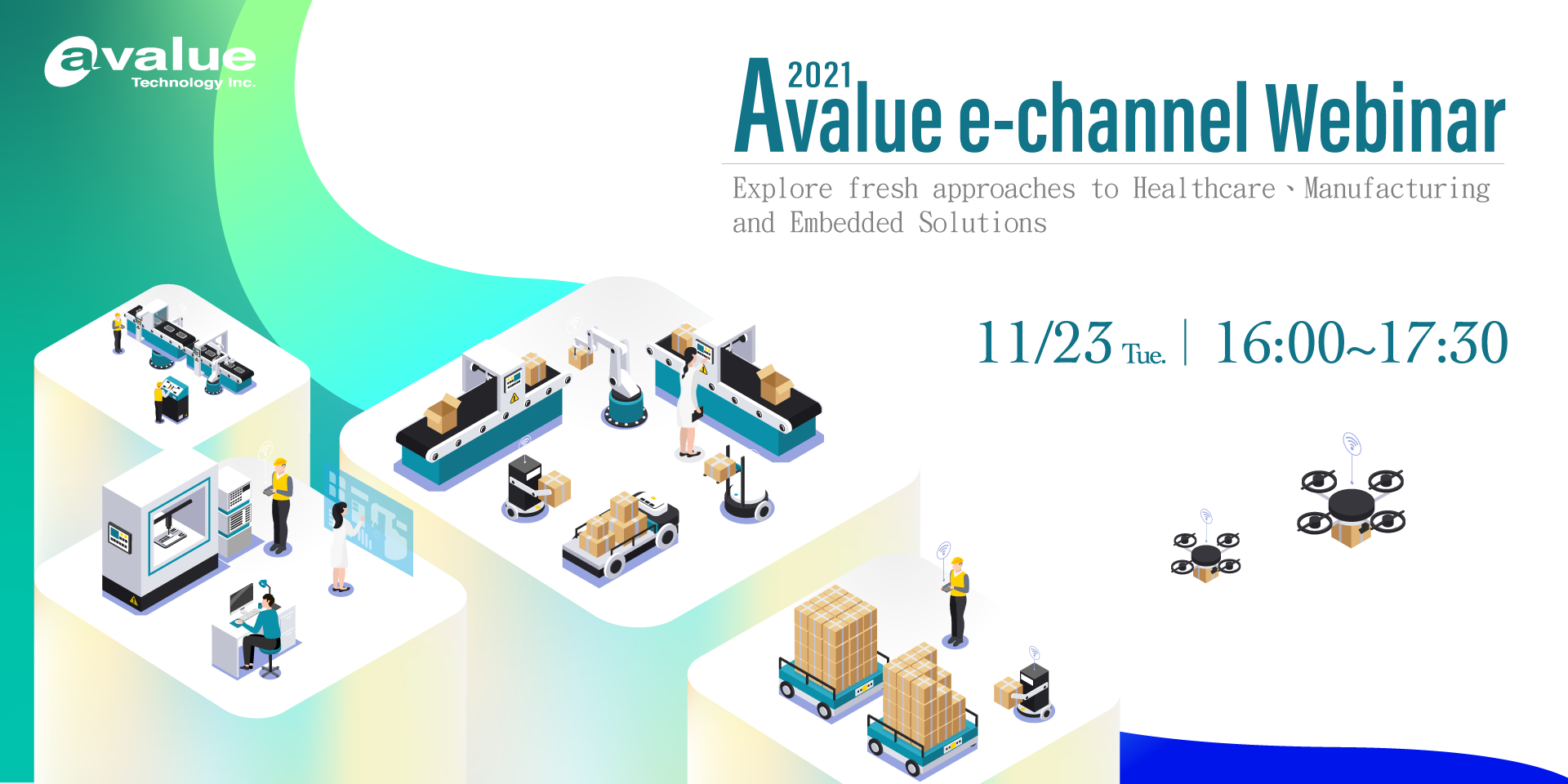 avalue
Technology Inc.

2021
Avalue e-channel Webinar

Explore fresh approaches to Healthcare、Manufacturing and Embedded Solutions

11/23 Tue. | 16:00~17:30